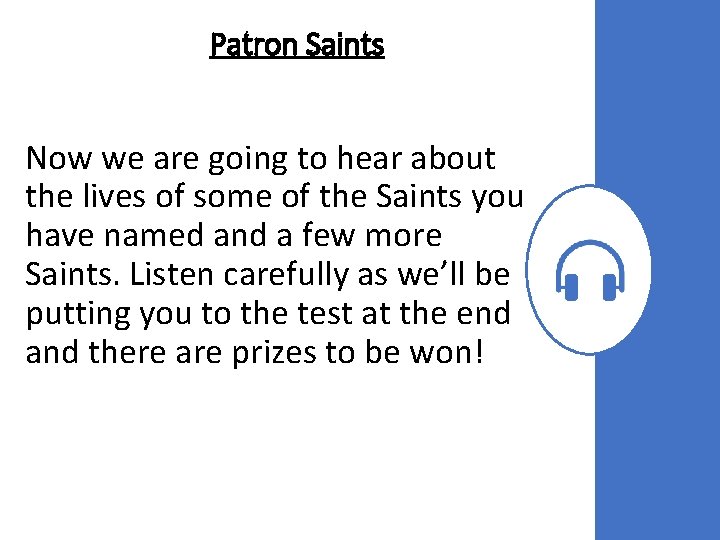 Patron Saints

Now we are going to hear about the lives of some of the Saints you have named and a few more Saints. Listen carefully as we’ll be putting you to the test at the end and there are prizes to be won!